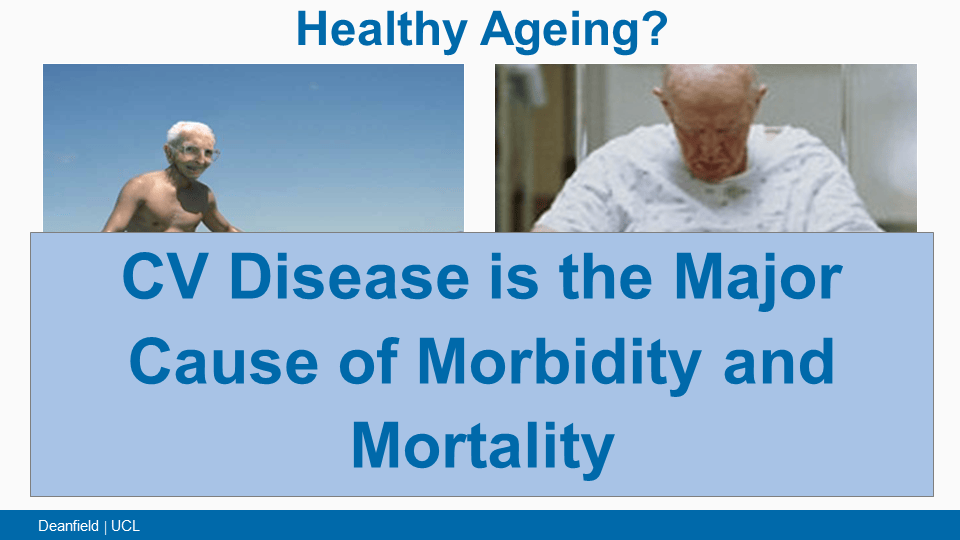 Healthy Ageing?

CV Disease is the Major Cause of Morbidity and Mortality

Deanfield | UCL